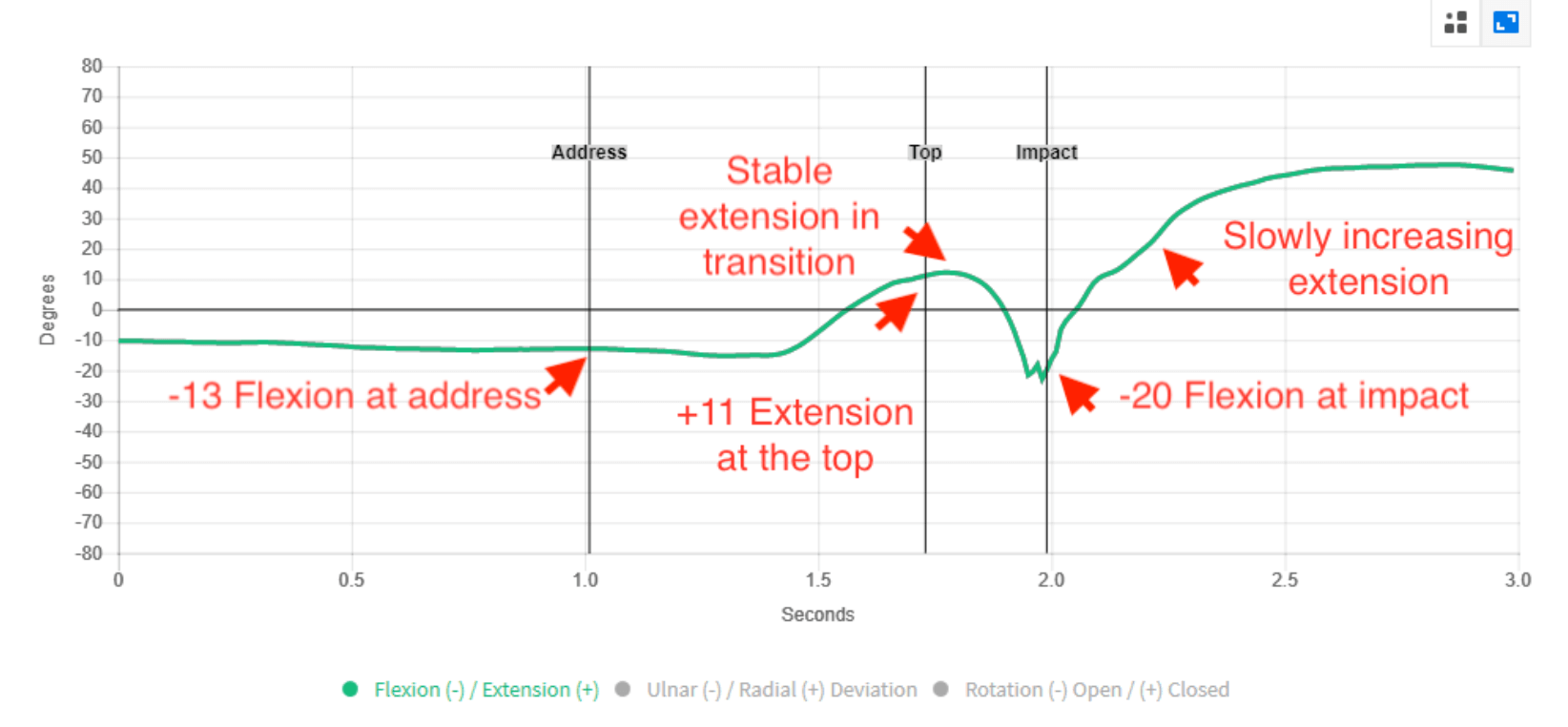 80
70
60
50
40
30
20
10
0
-10
-20
-30
-40
-50
-60
-70
-80

Degrees

Address

Top

Impact

Stable extension in transition

Slowly increasing extension

-13 Flexion at address

+11 Extension at the top

-20 Flexion at impact

0
0.5
1.0
1.5
2.0
2.5
3.0

Seconds

Flexion (-) / Extension (+)
Ulnar (-) / Radial (+) Deviation
Rotation (-) Open / (+) Closed